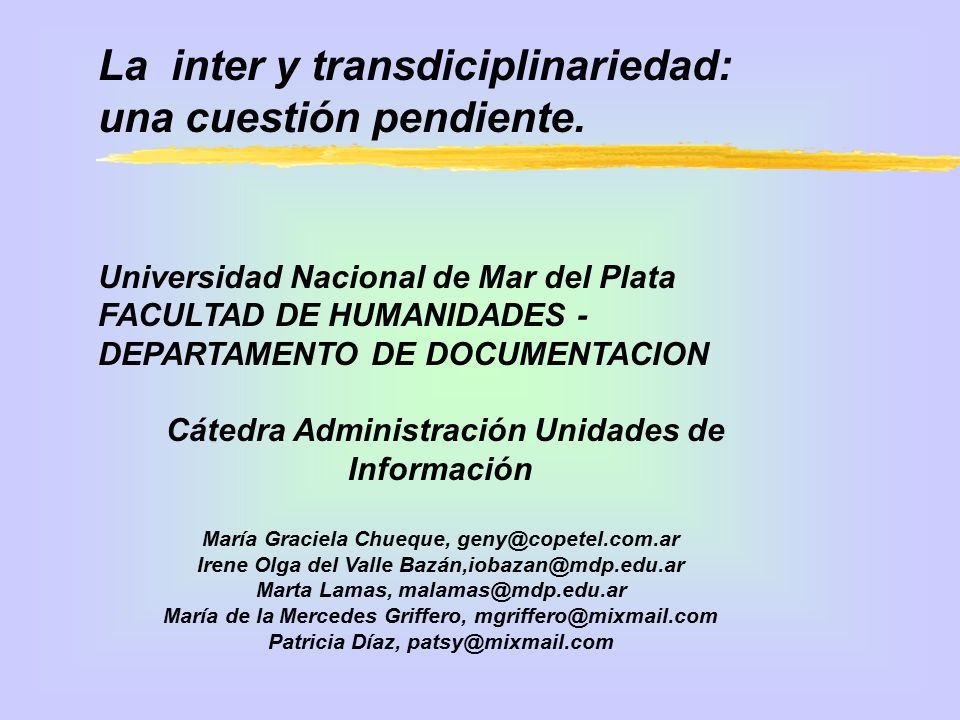 La inter y transdiciplinariedad: una cuestión pendiente.

Universidad Nacional de Mar del Plata
FACULTAD DE HUMANIDADES -
DEPARTAMENTO DE DOCUMENTACION

Cátedra Administración Unidades de Información

María Graciela Chueque, geny@copetel.com.ar
Irene Olga del Valle Bazán,iobazan@mdp.edu.ar
Marta Lamas, malamas@mdp.edu.ar
María de la Mercedes Griffero, mgriffero@mixmail.com
Patricia Díaz, patsy@mixmail.com